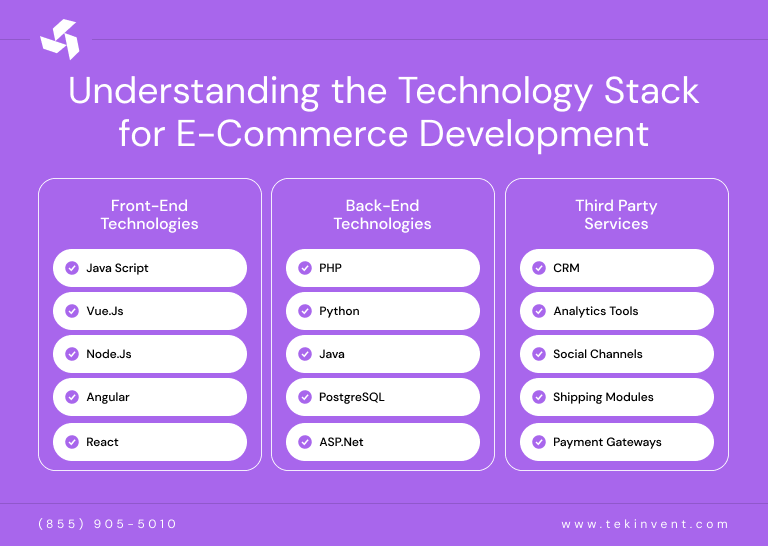 Understanding the Technology Stack for E-Commerce Development

Front-End Technologies

Java Script

Vue.Js

Node.Js

Angular

React

Back-End Technologies

PHP

Python

Java

PostgreSQL

ASP.Net

Third Party Services

CRM

Analytics Tools

Social Channels

Shipping Modules

Payment Gateways

(855) 905-5010

www.tekinvent.com